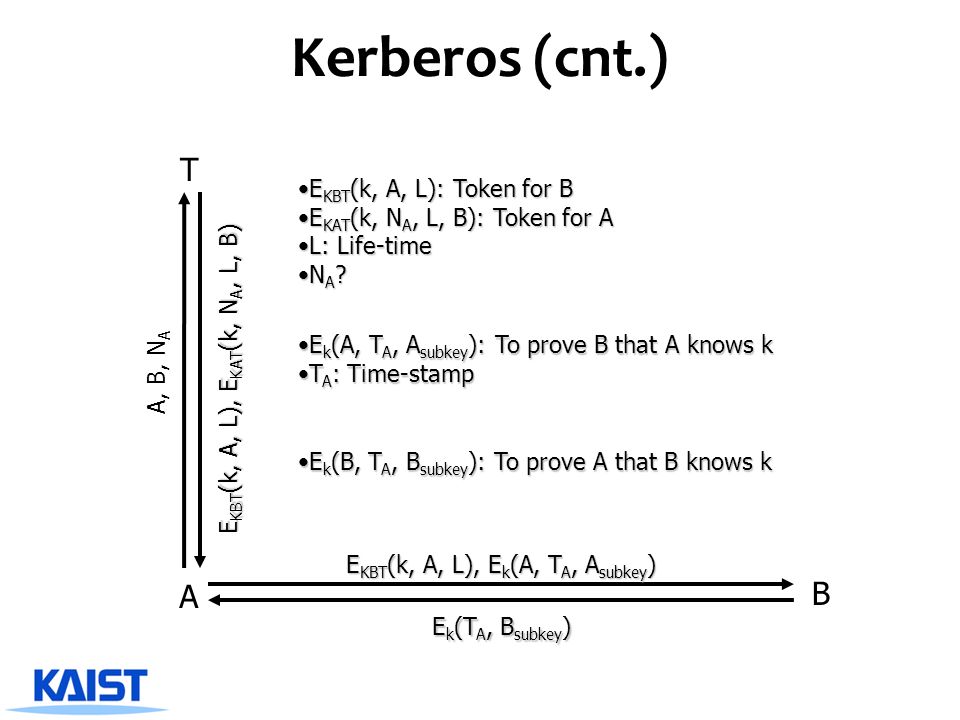 Kerberos (cnt.)

T

A, B, $N_A$

$E_{KBT}(k, A, L)$, $E_{KAT}(k, N_A, L, B)$

•$E_{KBT}(k, A, L)$: Token for B
•$E_{KAT}(k, N_A, L, B)$: Token for A
•L: Life-time
•$N_A$?

•$E_k(A, T_A, A_{subkey})$: To prove B that A knows k
•$T_A$: Time-stamp

•$E_k(B, T_A, B_{subkey})$: To prove A that B knows k

$E_{KBT}(k, A, L)$, $E_k(A, T_A, A_{subkey})$

A

B

$E_k(T_A, B_{subkey})$

KAIST